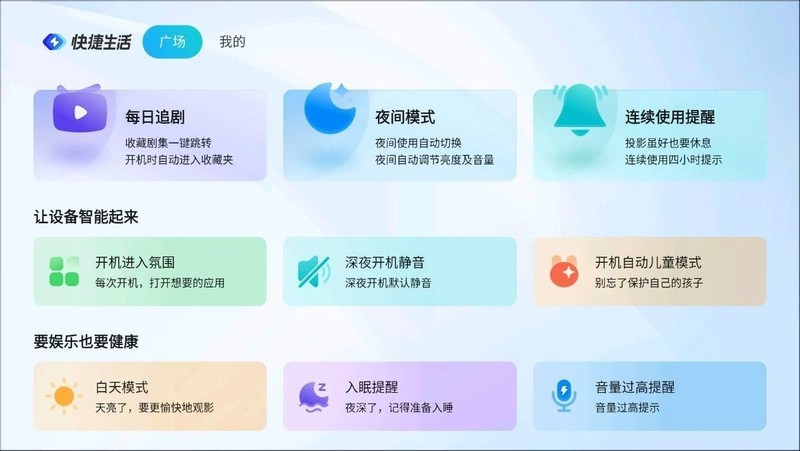 快捷生活 广场 我的

每日追剧
收藏剧集一键跳转
开机时自动进入收藏夹

夜间模式
夜间使用自动切换
夜间自动调节亮度及音量

连续使用提醒
投影虽好也要休息
连续使用四小时提示

让设备智能起来

开机进入氛围
每次开机，打开想要的应用

深夜开机静音
深夜开机默认静音

开机自动儿童模式
别忘了保护自己的孩子

要娱乐也要健康

白天模式
天亮了，要更愉快地观影

入眠提醒
夜深了，记得准备入睡

音量过高提醒
音量过高提示